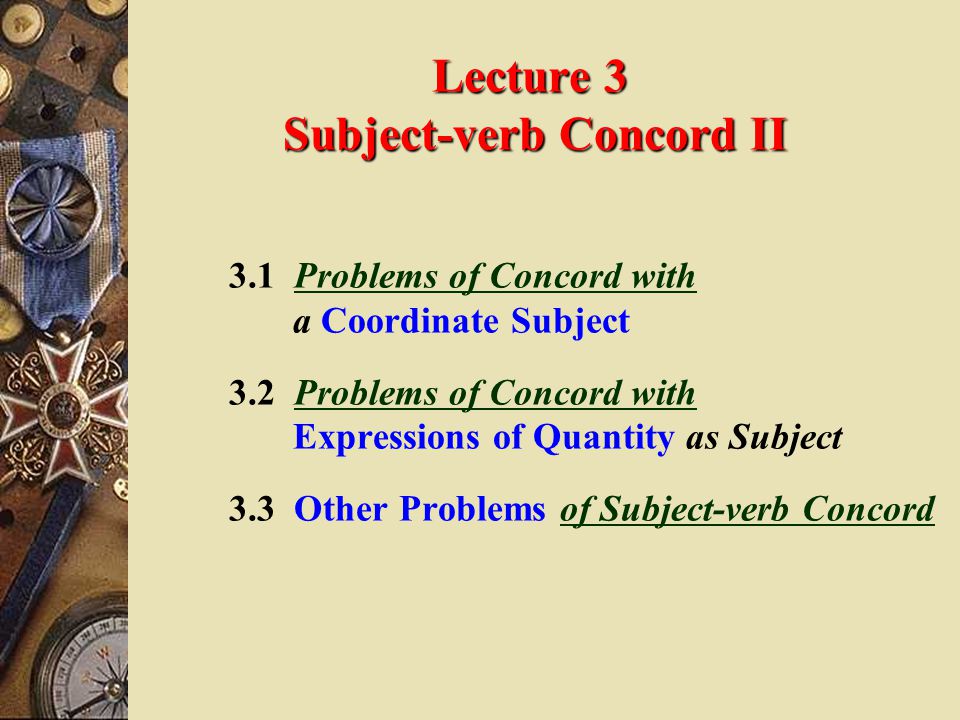 Lecture 3
Subject-verb Concord II

3.1 Problems of Concord with a Coordinate Subject

3.2 Problems of Concord with Expressions of Quantity as Subject

3.3 Other Problems of Subject-verb Concord